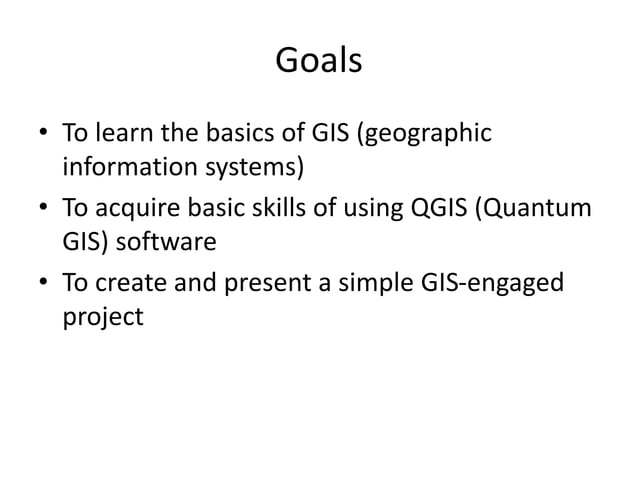 Goals

• To learn the basics of GIS (geographic information systems)
• To acquire basic skills of using QGIS (Quantum GIS) software
• To create and present a simple GIS-engaged project